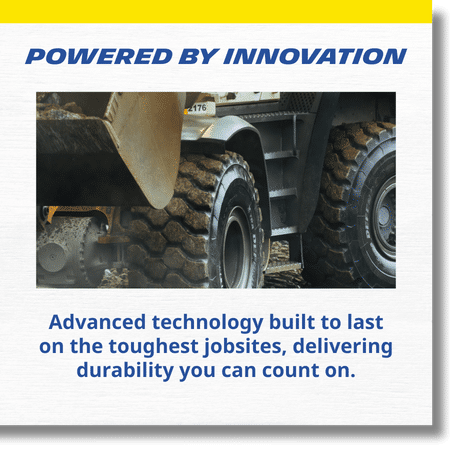 POWERED BY INNOVATION

2176

Advanced technology built to last on the toughest jobsites, delivering durability you can count on.